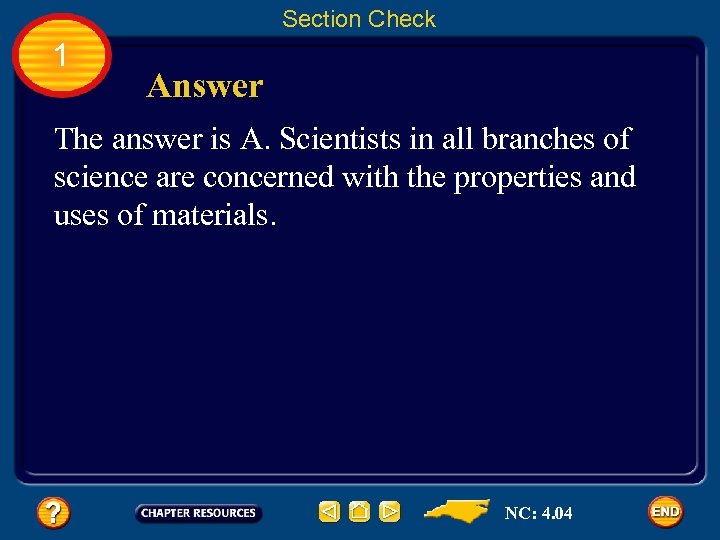 Section Check

1

Answer

The answer is A. Scientists in all branches of science are concerned with the properties and uses of materials.

?

CHAPTER RESOURCES

NC: 4.04

END